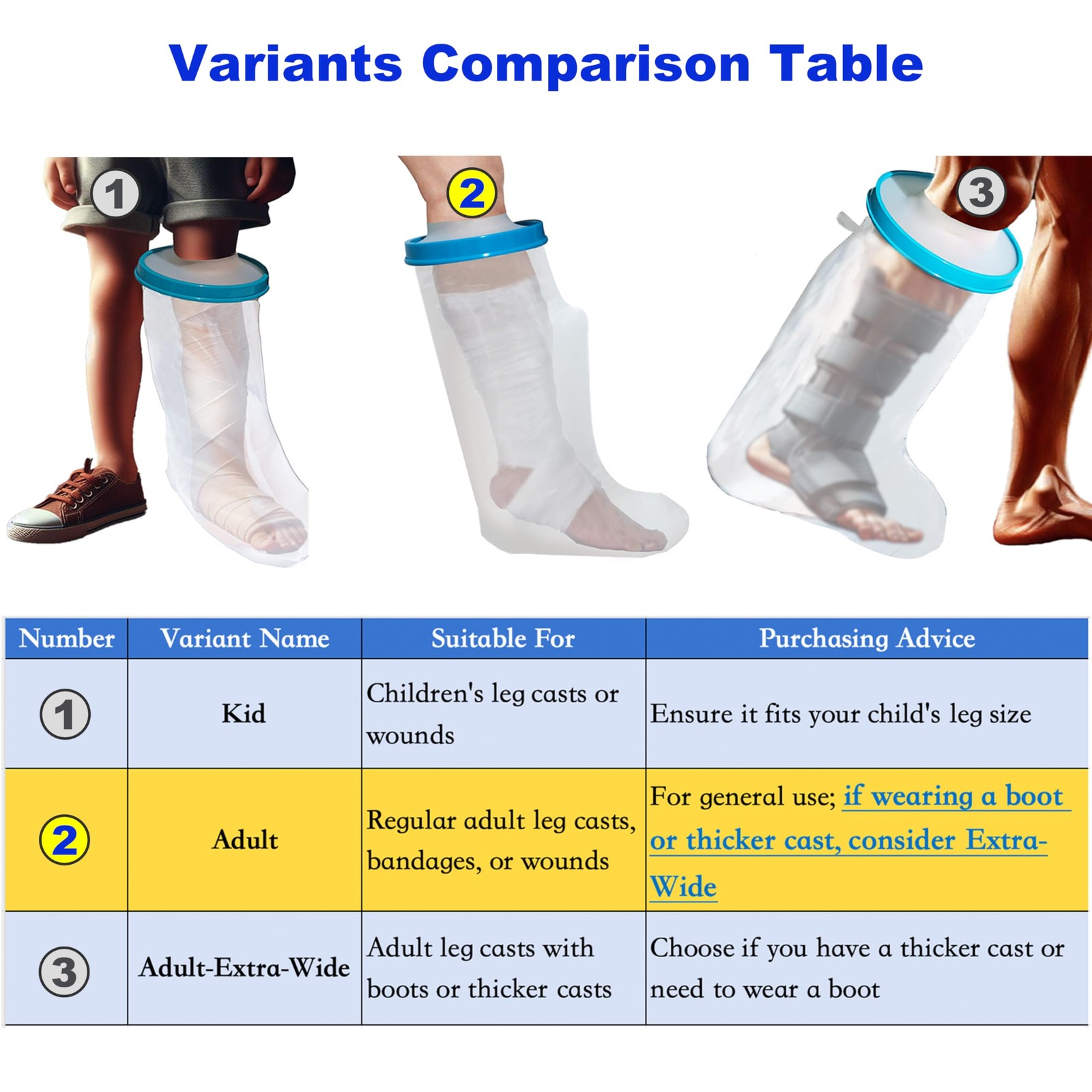 Variants Comparison Table

1

2

3

| Number | Variant Name | Suitable For | Purchasing Advice |
|---|---|---|---|
| 1 | Kid | Children's leg casts or wounds | Ensure it fits your child's leg size |
| 2 | Adult | Regular adult leg casts, bandages, or wounds | For general use; if wearing a boot or thicker cast, consider Extra-Wide |
| 3 | Adult-Extra-Wide | Adult leg casts with boots or thicker casts | Choose if you have a thicker cast or need to wear a boot |